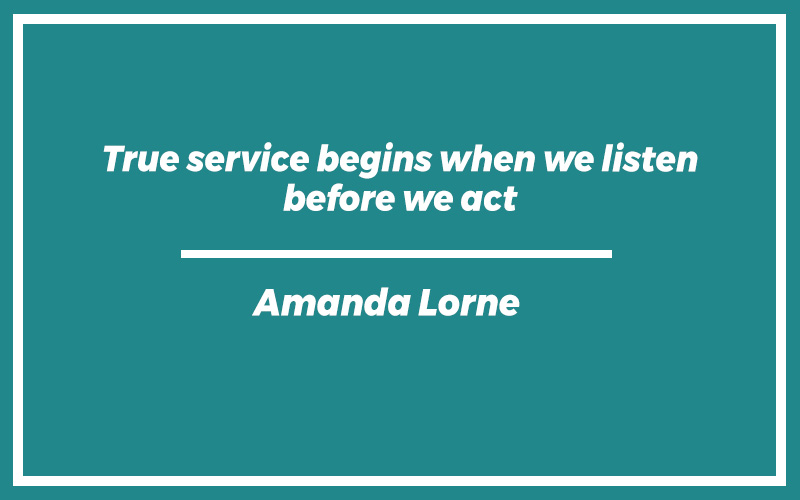 True service begins when we listen before we act

Amanda Lorne